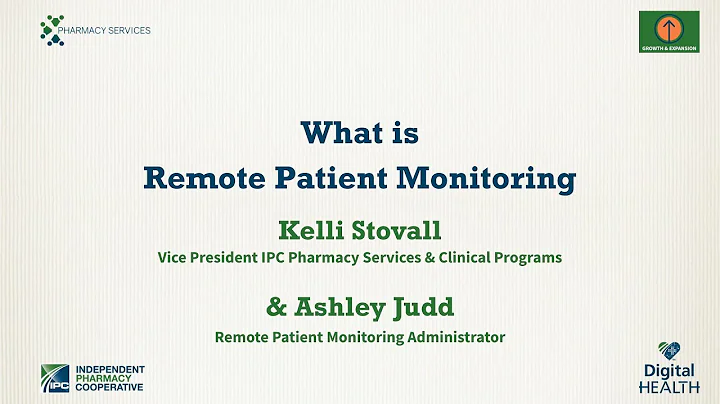 PHARMACY SERVICES

GROWTH & EXPANSION

What is
Remote Patient Monitoring

Kelli Stovall
Vice President IPC Pharmacy Services & Clinical Programs

& Ashley Judd
Remote Patient Monitoring Administrator

IPC INDEPENDENT PHARMACY COOPERATIVE

Digital HEALTH